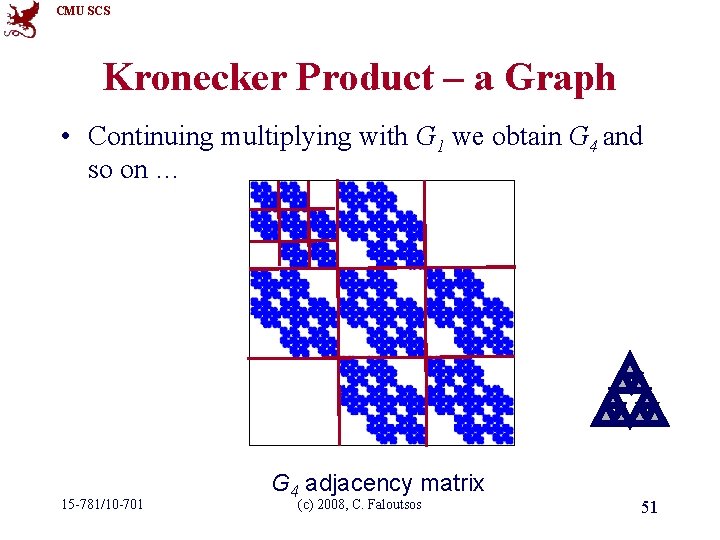 CMU SCS

Kronecker Product – a Graph

• Continuing multiplying with $G_1$ we obtain $G_4$ and so on …

$G_4$ adjacency matrix

15-781/10-701

(c) 2008, C. Faloutsos

51